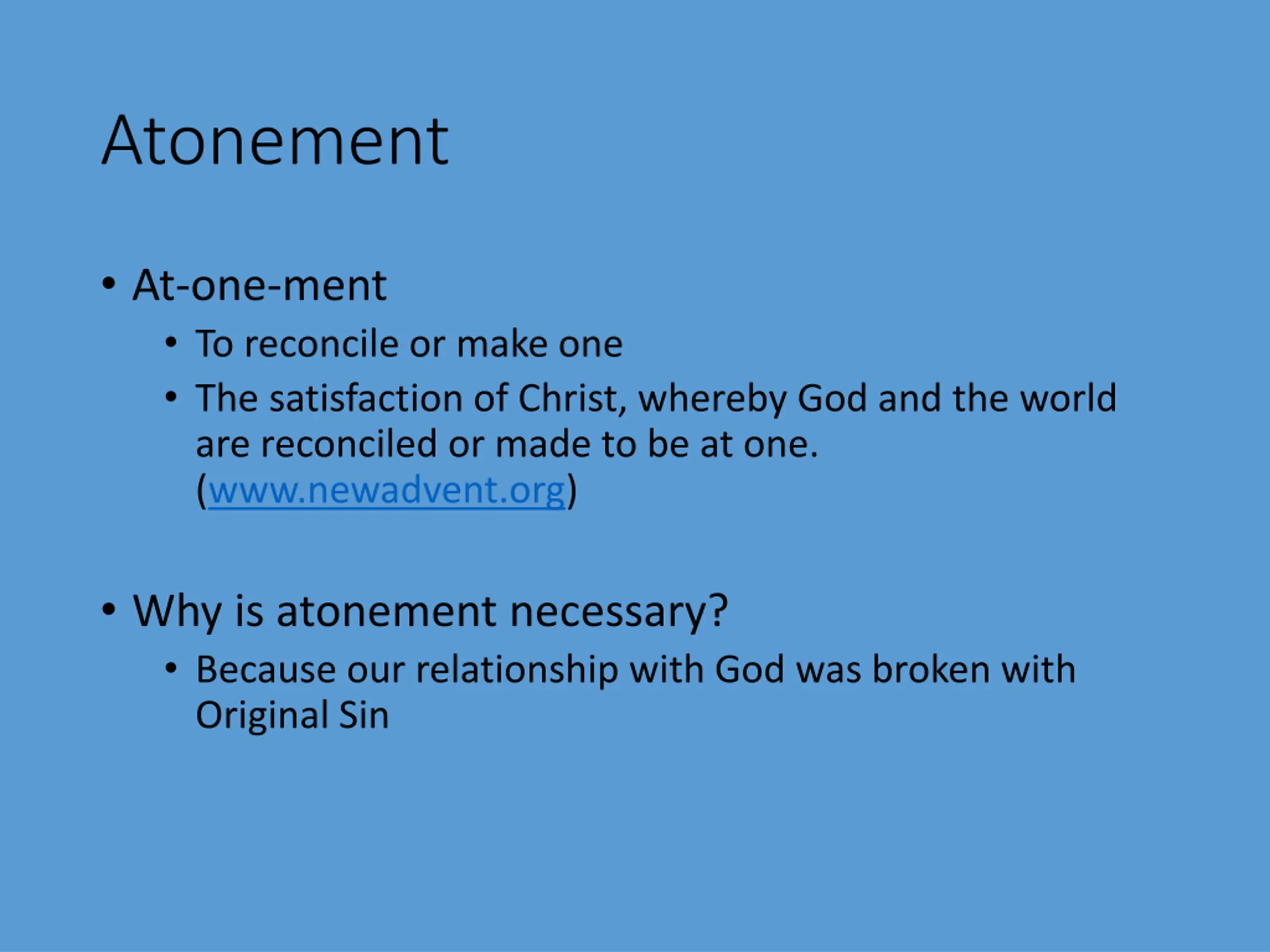 Atonement

• At-one-ment
  • To reconcile or make one
  • The satisfaction of Christ, whereby God and the world are reconciled or made to be at one. (www.newadvent.org)

• Why is atonement necessary?
  • Because our relationship with God was broken with Original Sin